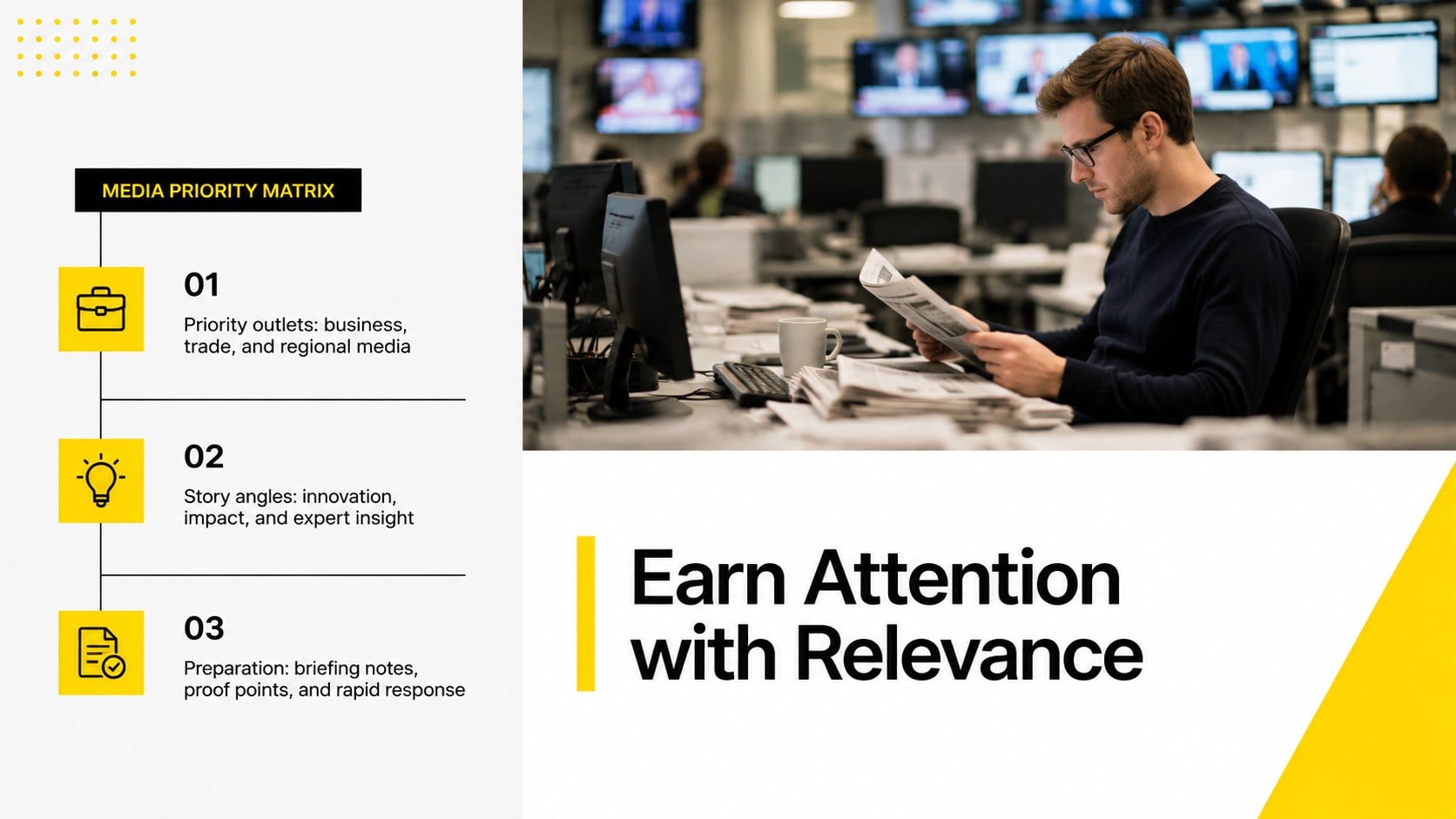 MEDIA PRIORITY MATRIX

01

Priority outlets: business, trade, and regional media

02

Story angles: innovation, impact, and expert insight

03

Preparation: briefing notes, proof points, and rapid response

Earn Attention with Relevance